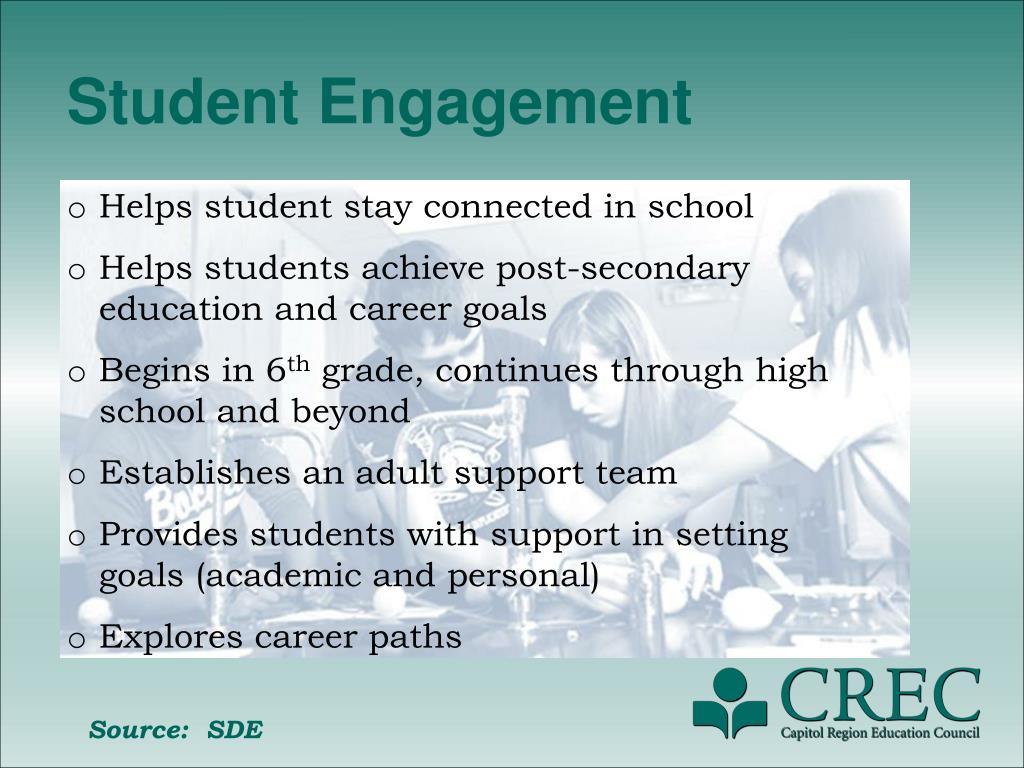 Student Engagement

o Helps student stay connected in school

o Helps students achieve post-secondary education and career goals

o Begins in 6$^{th}$ grade, continues through high school and beyond

o Establishes an adult support team

o Provides students with support in setting goals (academic and personal)

o Explores career paths

Source: SDE

CREC
Capitol Region Education Council